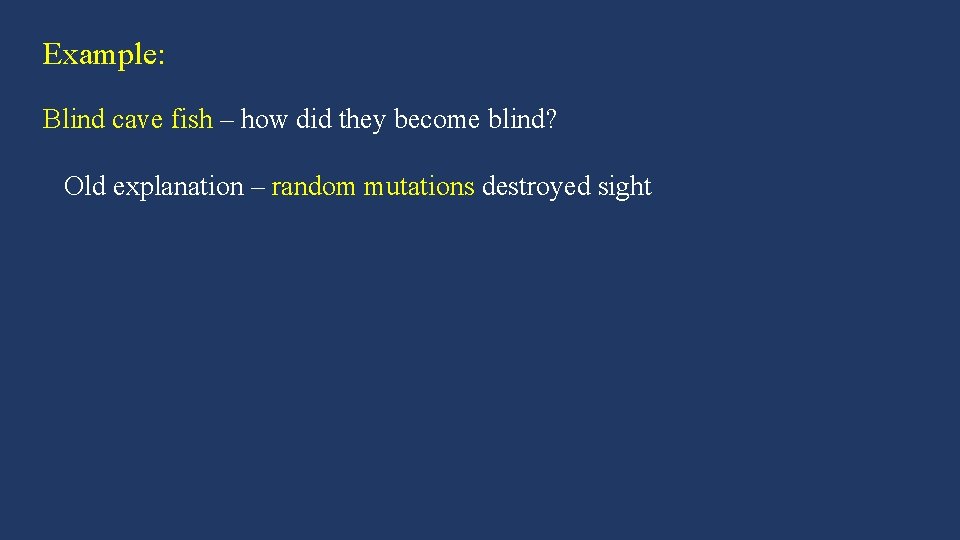 Example:

Blind cave fish – how did they become blind?

Old explanation – random mutations destroyed sight